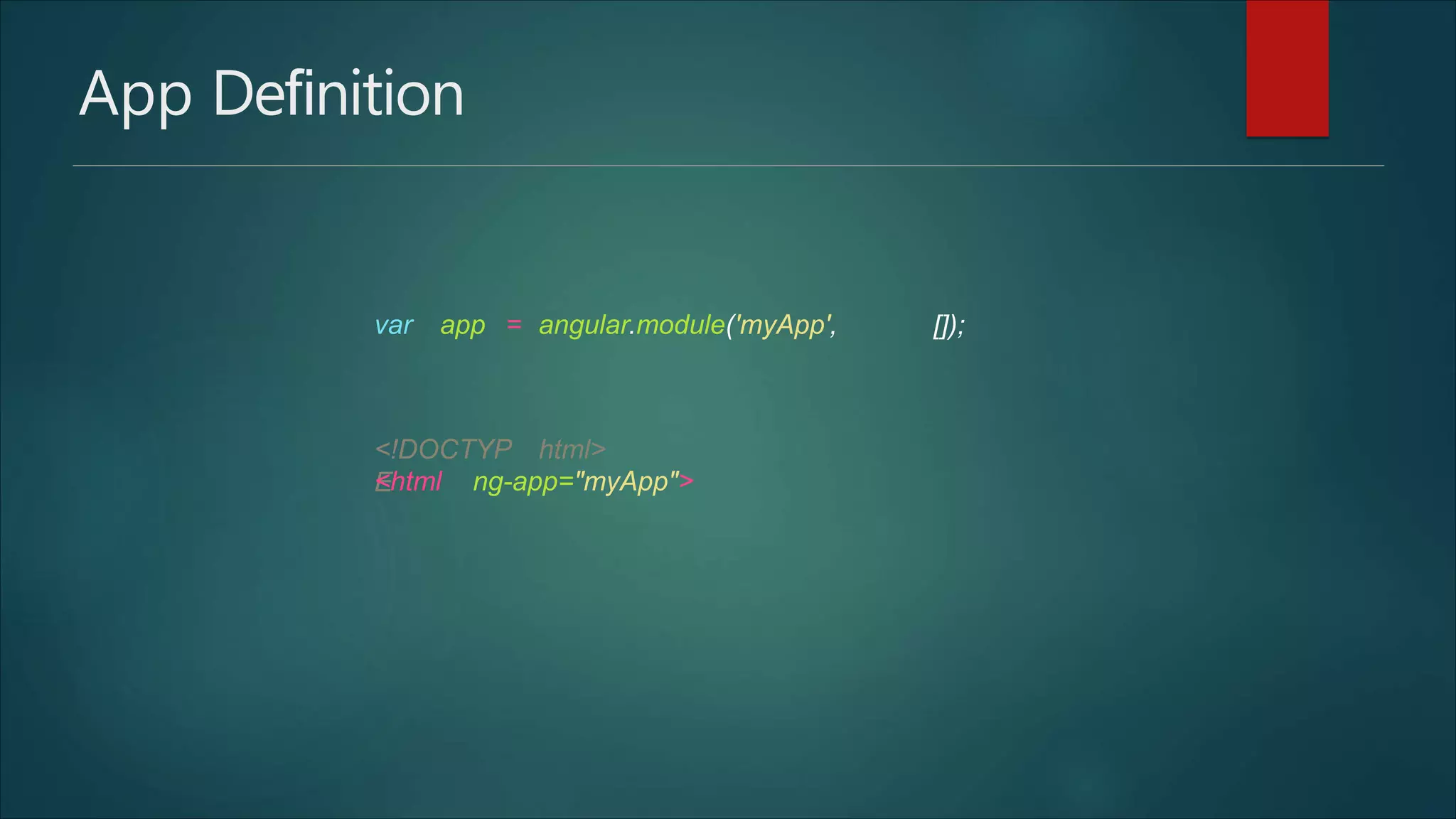 App Definition

var app = angular.module('myApp', []);

<!DOCTYP html>
<html ng-app="myApp">